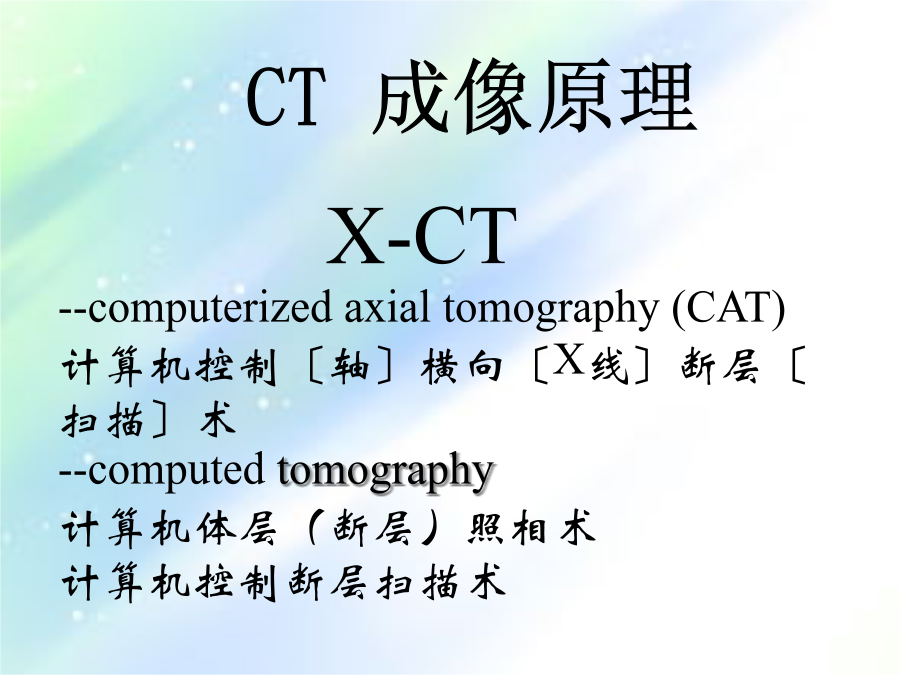 CT 成像原理

X-CT

--computerized axial tomography (CAT)
计算机控制〔轴〕横向〔X线〕断层〔扫描〕术

--computed tomography
计算机体层（断层）照相术
计算机控制断层扫描术